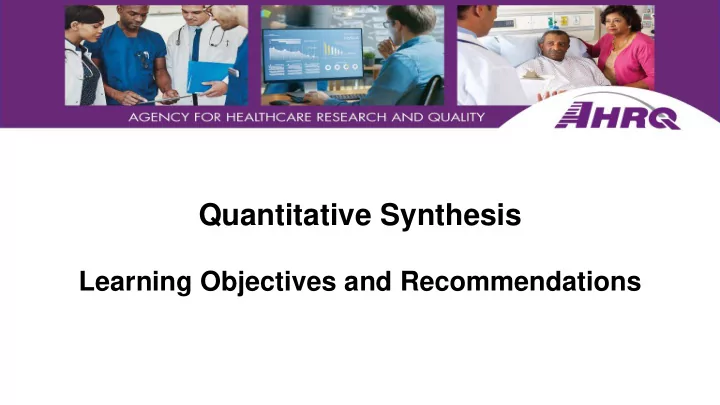 AGENCY FOR HEALTHCARE RESEARCH AND QUALITY

AHRQ

Quantitative Synthesis

Learning Objectives and Recommendations